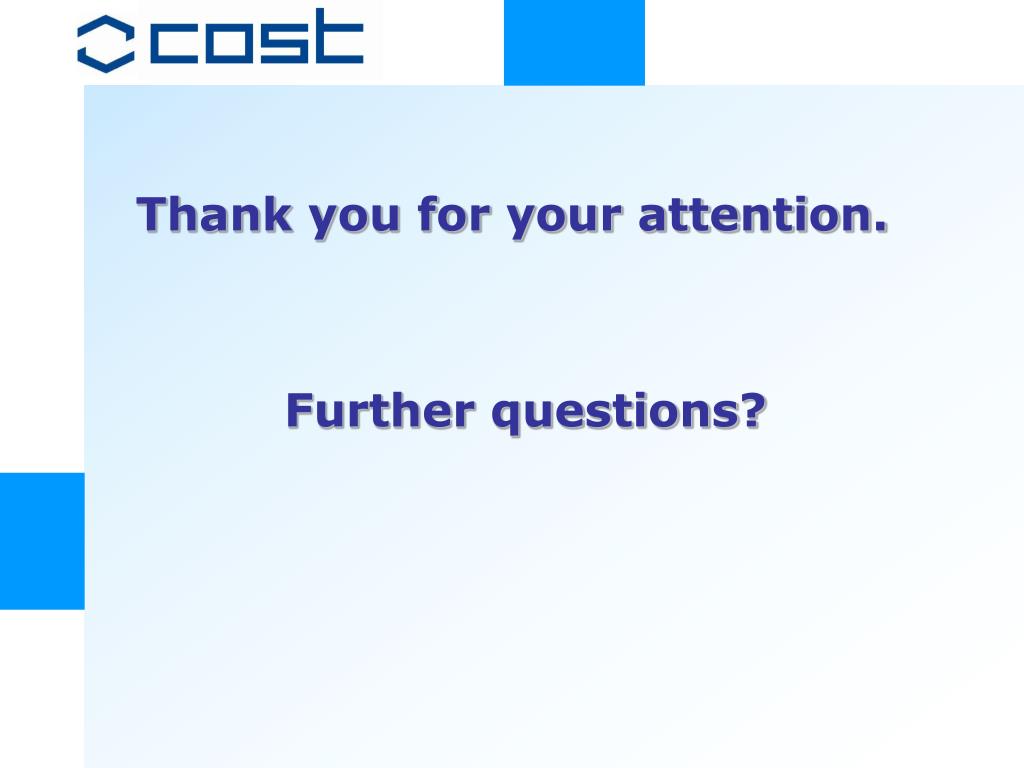 cost

Thank you for your attention.

Further questions?